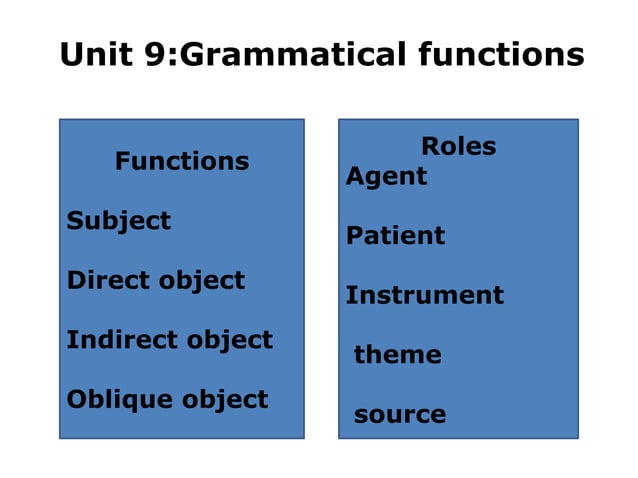 Unit 9:Grammatical functions

Functions

Subject

Direct object

Indirect object

Oblique object

Roles

Agent

Patient

Instrument

theme

source